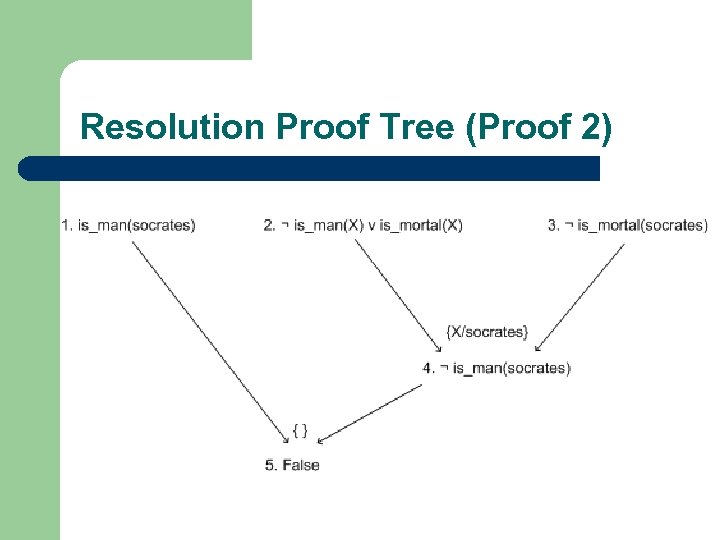 Resolution Proof Tree (Proof 2)

1. is_man(socrates)

2. ¬ is_man(X) v is_mortal(X)

3. ¬ is_mortal(socrates)

{X/socrates}

4. ¬ is_man(socrates)

{ }

5. False